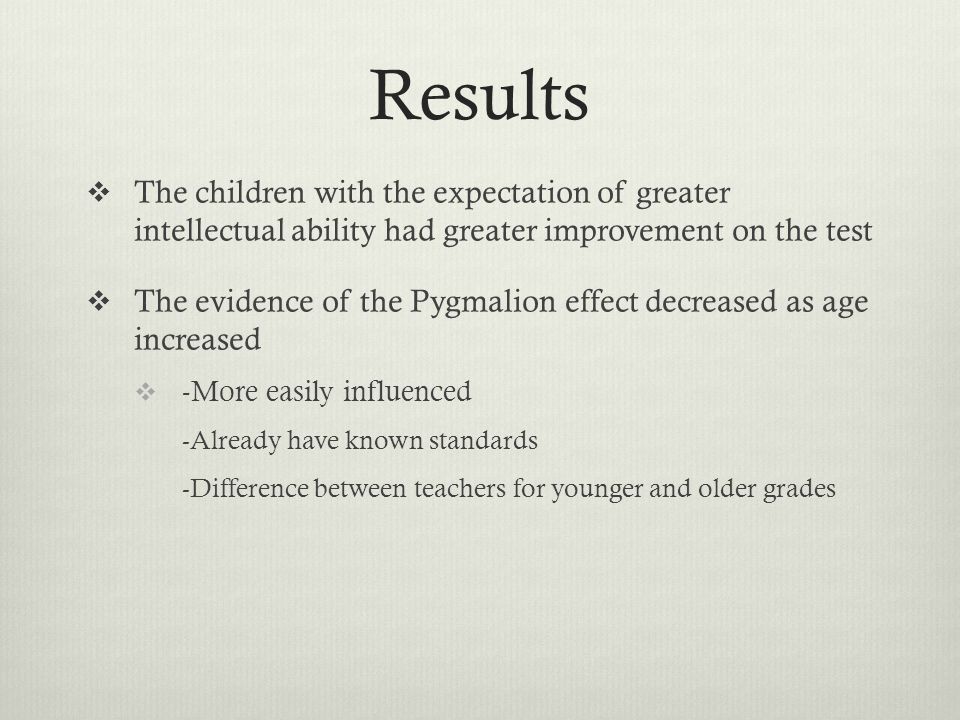 Results

❖ The children with the expectation of greater intellectual ability had greater improvement on the test

❖ The evidence of the Pygmalion effect decreased as age increased

❖ -More easily influenced

-Already have known standards

-Difference between teachers for younger and older grades